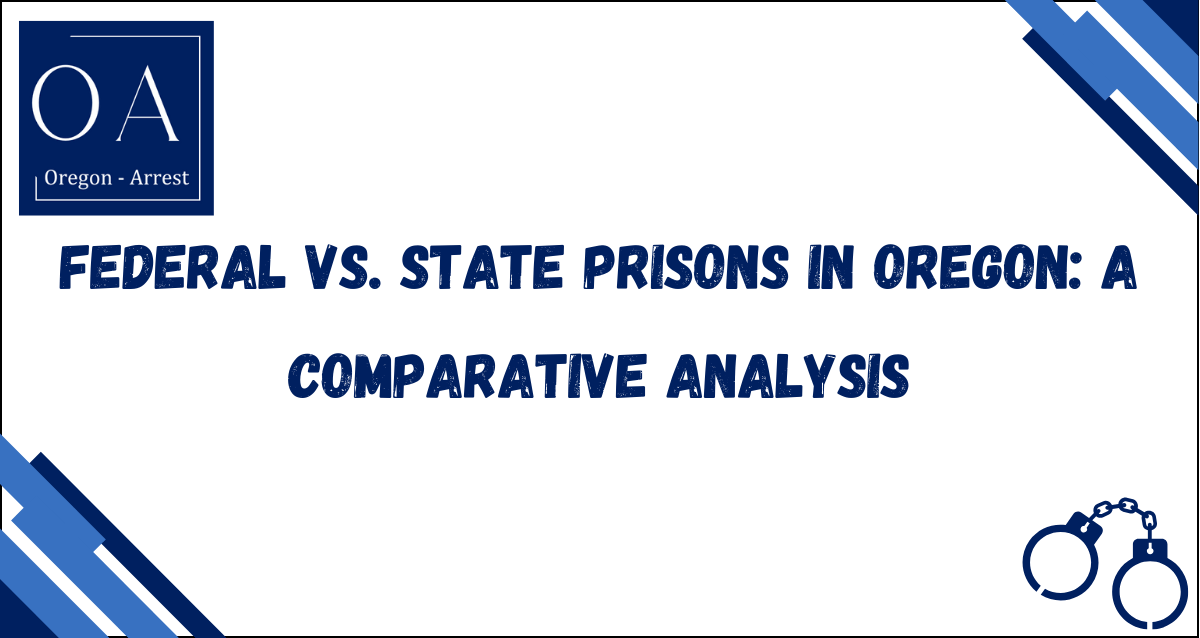 OA
Oregon - Arrest

FEDERAL VS. STATE PRISONS IN OREGON: A COMPARATIVE ANALYSIS